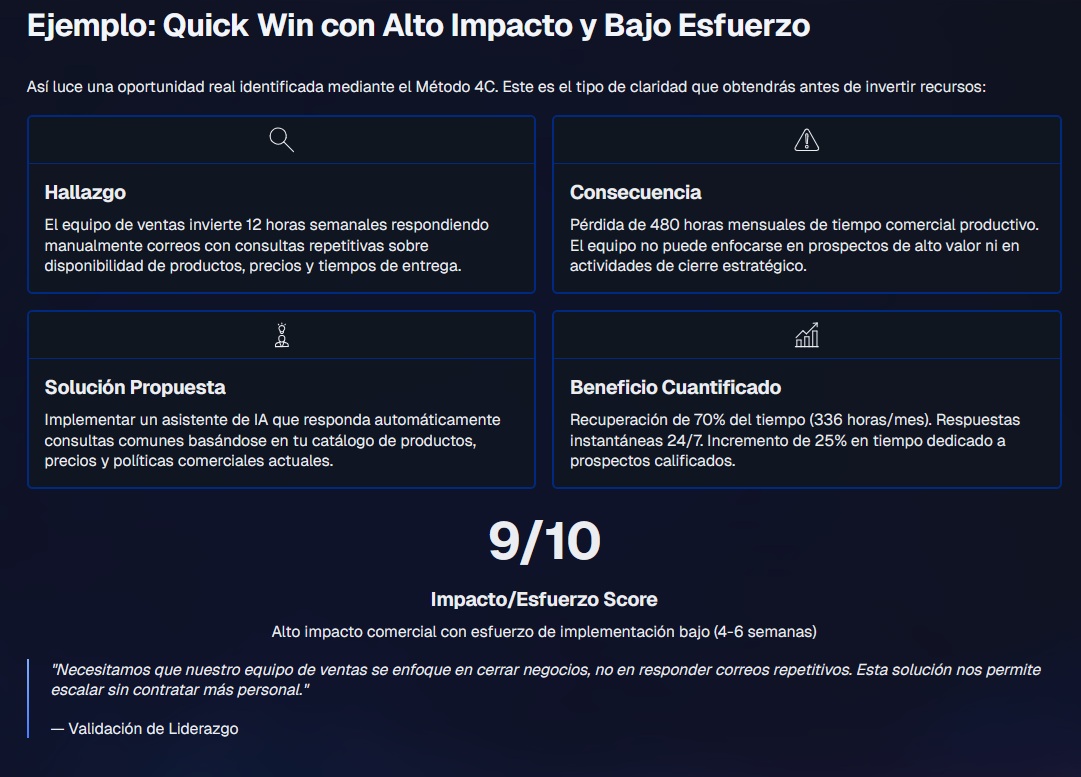 Ejemplo: Quick Win con Alto Impacto y Bajo Esfuerzo

Así luce una oportunidad real identificada mediante el Método 4C. Este es el tipo de claridad que obtendrás antes de invertir recursos:

Hallazgo

El equipo de ventas invierte 12 horas semanales respondiendo manualmente correos con consultas repetitivas sobre disponibilidad de productos, precios y tiempos de entrega.

Consecuencia

Pérdida de 480 horas mensuales de tiempo comercial productivo. El equipo no puede enfocarse en prospectos de alto valor ni en actividades de cierre estratégico.

Solución Propuesta

Implementar un asistente de IA que responda automáticamente consultas comunes basándose en tu catálogo de productos, precios y políticas comerciales actuales.

Beneficio Cuantificado

Recuperación de 70% del tiempo (336 horas/mes). Respuestas instantáneas 24/7. Incremento de 25% en tiempo dedicado a prospectos calificados.

9/10

Impacto/Esfuerzo Score

Alto impacto comercial con esfuerzo de implementación bajo (4-6 semanas)

"Necesitamos que nuestro equipo de ventas se enfoque en cerrar negocios, no en responder correos repetitivos. Esta solución nos permite escalar sin contratar más personal."

— Validación de Liderazgo